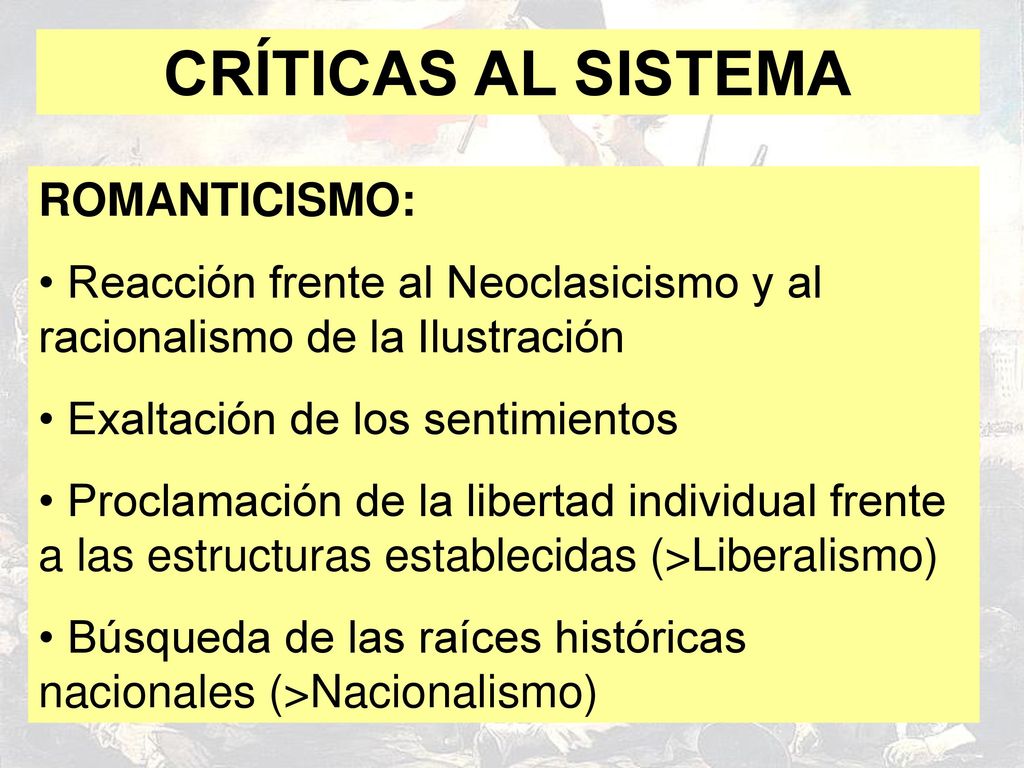 CRÍTICAS AL SISTEMA

ROMANTICISMO:

• Reacción frente al Neoclasicismo y al racionalismo de la Ilustración

• Exaltación de los sentimientos

• Proclamación de la libertad individual frente a las estructuras establecidas (>Liberalismo)

• Búsqueda de las raíces históricas nacionales (>Nacionalismo)